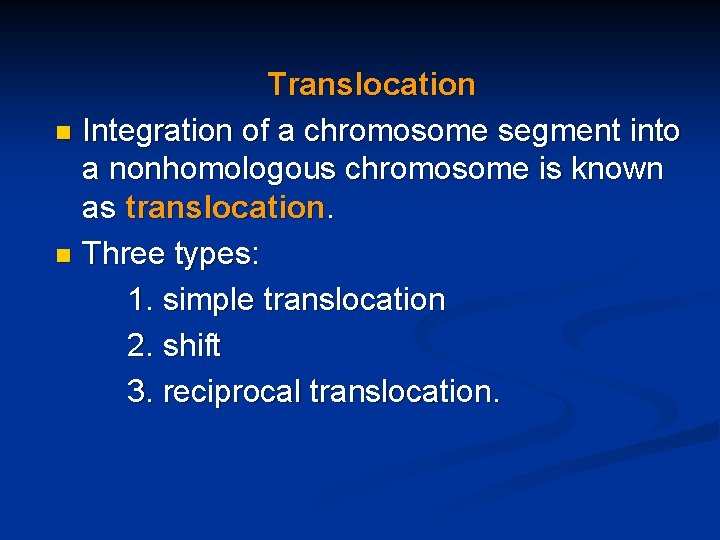 Translocation

Integration of a chromosome segment into a nonhomologous chromosome is known as translocation.

Three types:

1. simple translocation
2. shift
3. reciprocal translocation.